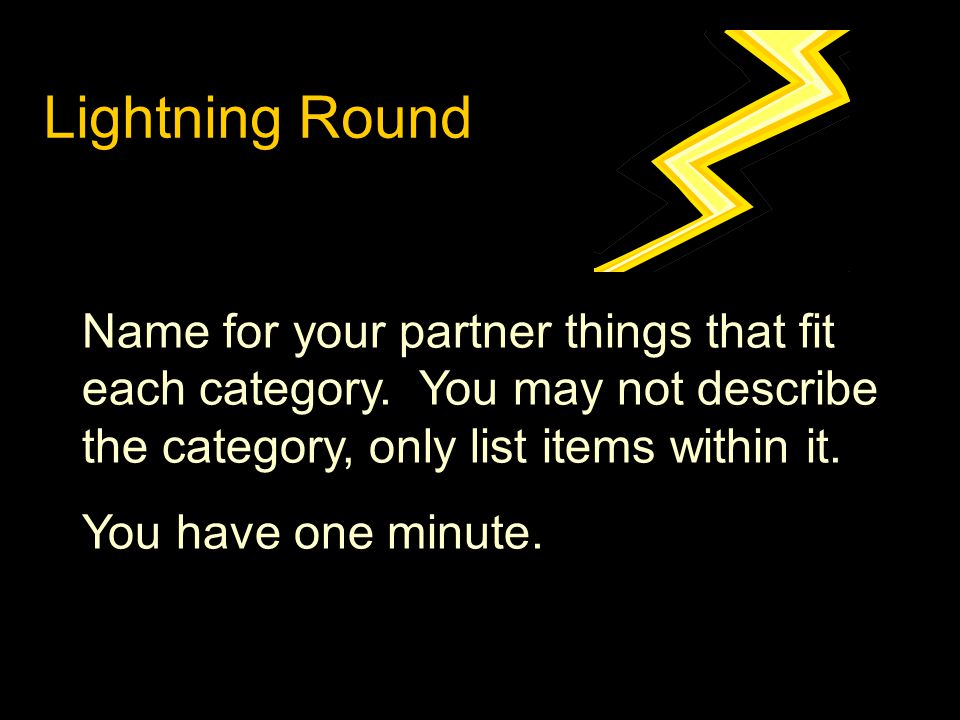 Lightning Round

Name for your partner things that fit each category.  You may not describe the category, only list items within it.

You have one minute.